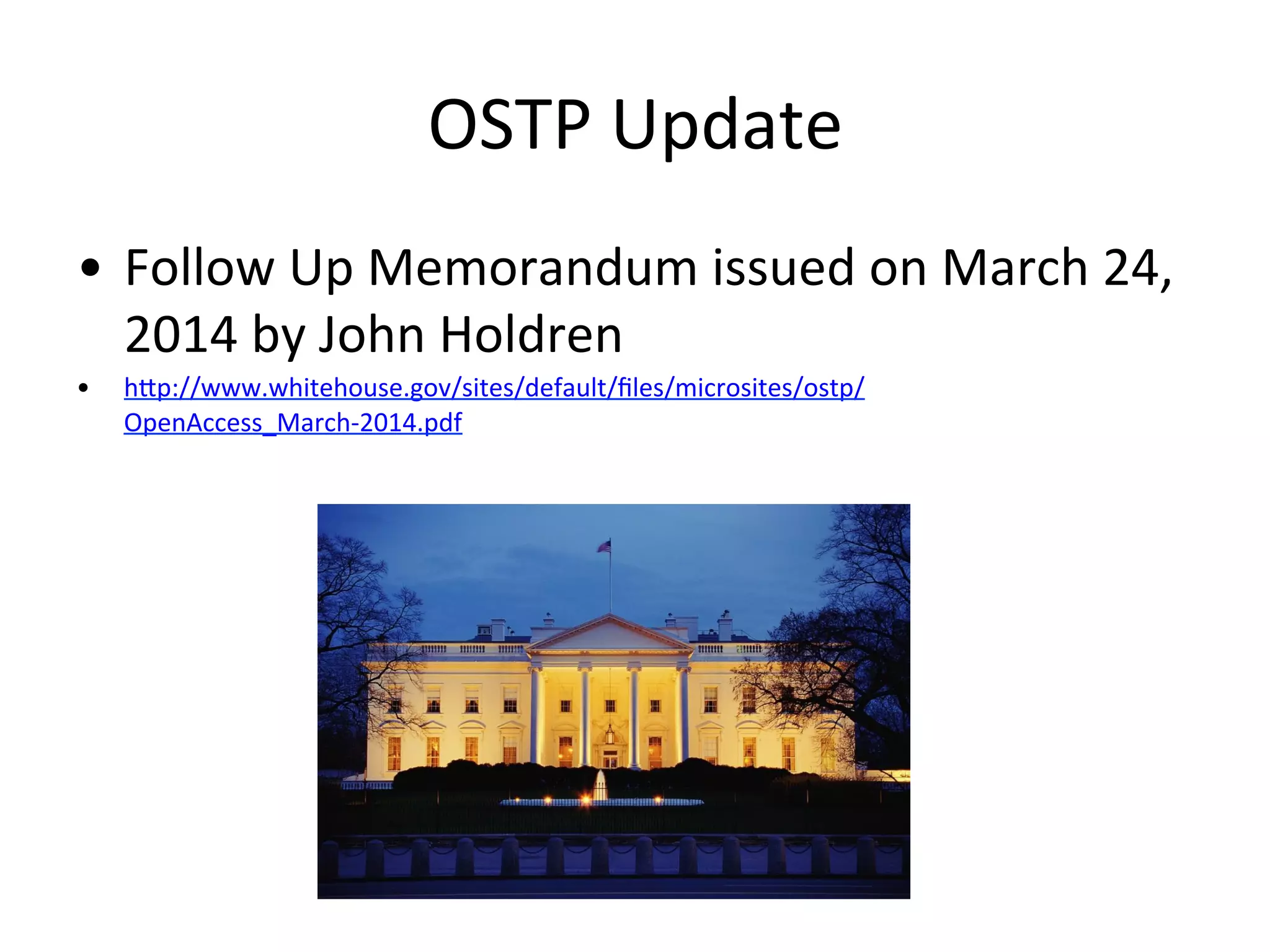 OSTP Update

• Follow Up Memorandum issued on March 24, 2014 by John Holdren

• http://www.whitehouse.gov/sites/default/files/microsites/ostp/OpenAccess_March-2014.pdf